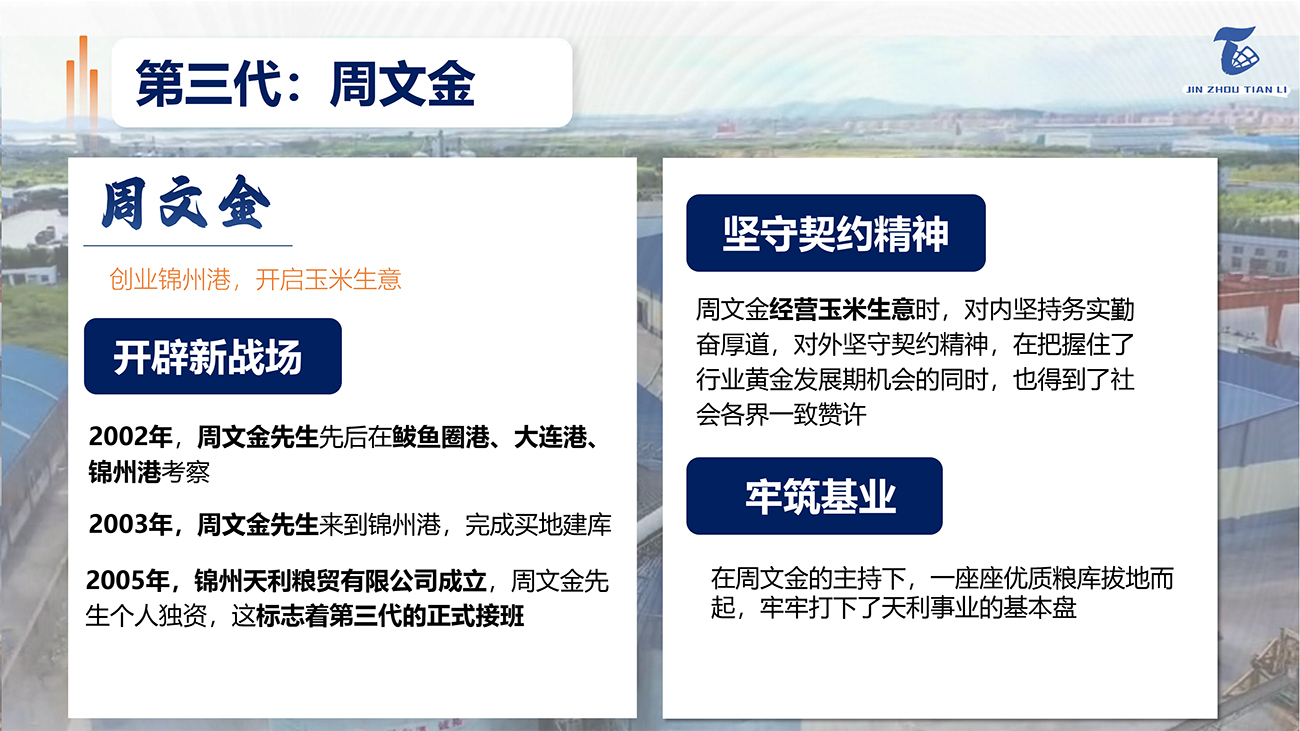 第三代：周文金

JIN ZHOU TIAN LI

周文金

创业锦州港，开启玉米生意

开辟新战场

2002年，周文金先生先后在鲅鱼圈港、大连港、锦州港考察

2003年，周文金先生来到锦州港，完成买地建库

2005年，锦州天利粮贸有限公司成立，周文金先生个人独资，这标志着第三代的正式接班

坚守契约精神

周文金经营玉米生意时，对内坚持务实勤奋厚道，对外坚守契约精神，在把握住了行业黄金发展期机会的同时，也得到了社会各界一致赞许

牢筑基业

在周文金的主持下，一座座优质粮库拔地而起，牢牢打下了天利事业的基本盘